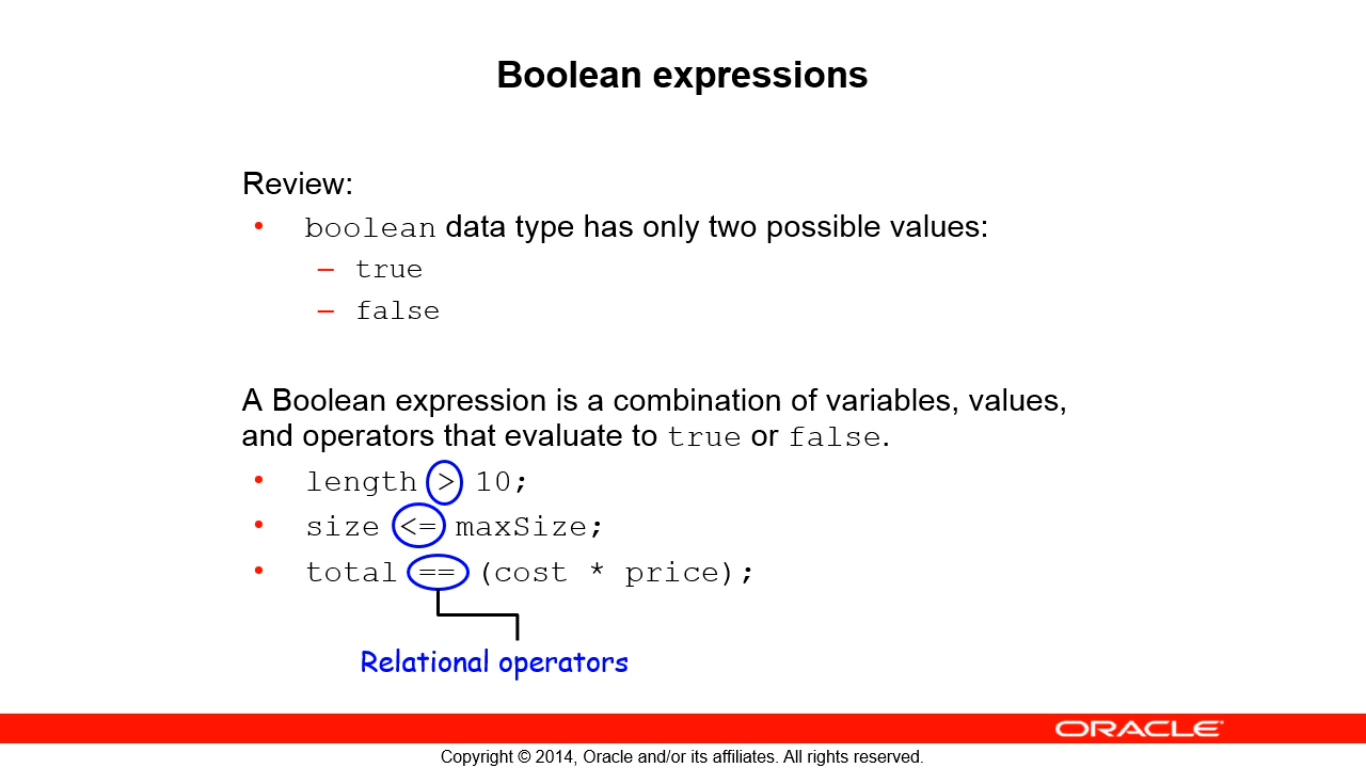 Boolean expressions

Review:
• boolean data type has only two possible values:
– true
– false

A Boolean expression is a combination of variables, values, and operators that evaluate to true or false.
• length > 10;
• size <= maxSize;
• total == (cost * price);

Relational operators

ORACLE

Copyright © 2014, Oracle and/or its affiliates. All rights reserved.